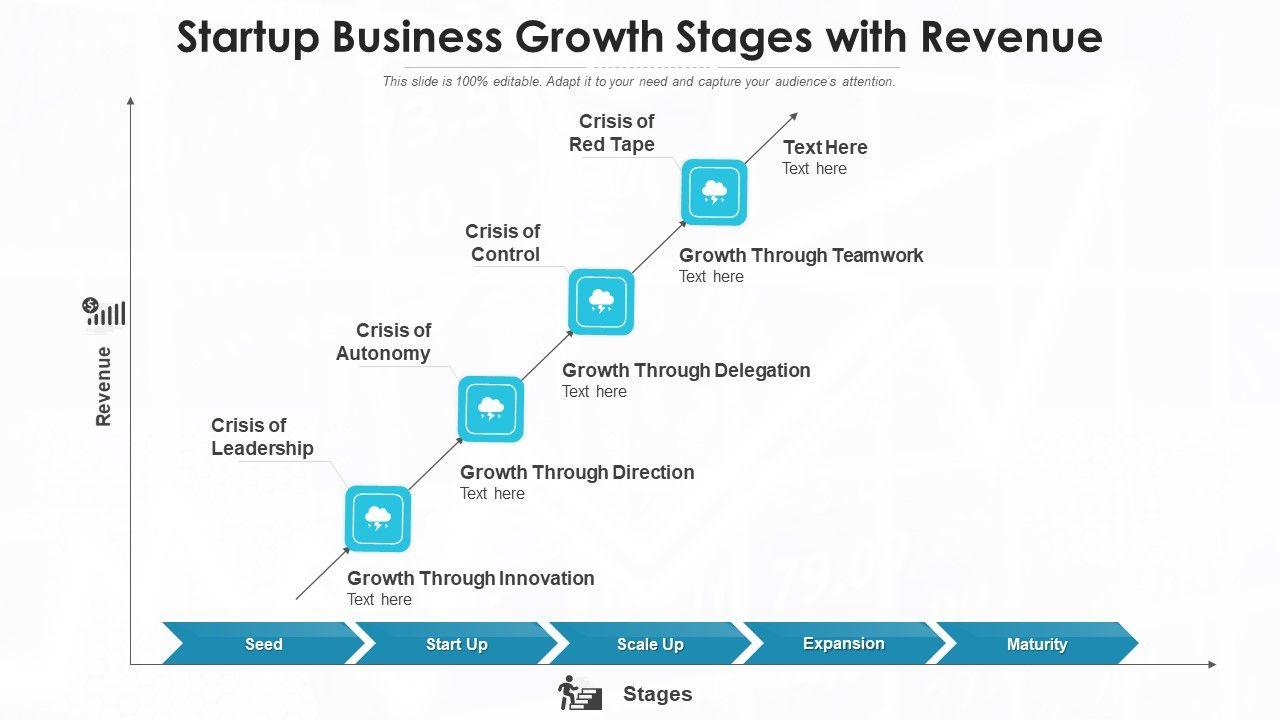 Startup Business Growth Stages with Revenue

This slide is 100% editable. Adapt it to your need and capture your audience's attention.

Revenue

Crisis of Red Tape

Text Here
Text here

Crisis of Control

Growth Through Teamwork
Text here

Crisis of Autonomy

Growth Through Delegation
Text here

Crisis of Leadership

Growth Through Direction
Text here

Growth Through Innovation
Text here

Seed
Start Up
Scale Up
Expansion
Maturity

Stages